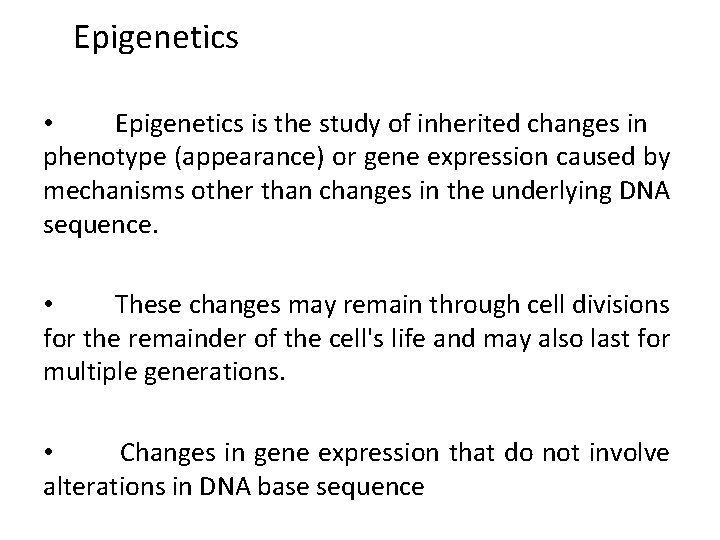 Epigenetics

• Epigenetics is the study of inherited changes in phenotype (appearance) or gene expression caused by mechanisms other than changes in the underlying DNA sequence.

• These changes may remain through cell divisions for the remainder of the cell's life and may also last for multiple generations.

• Changes in gene expression that do not involve alterations in DNA base sequence